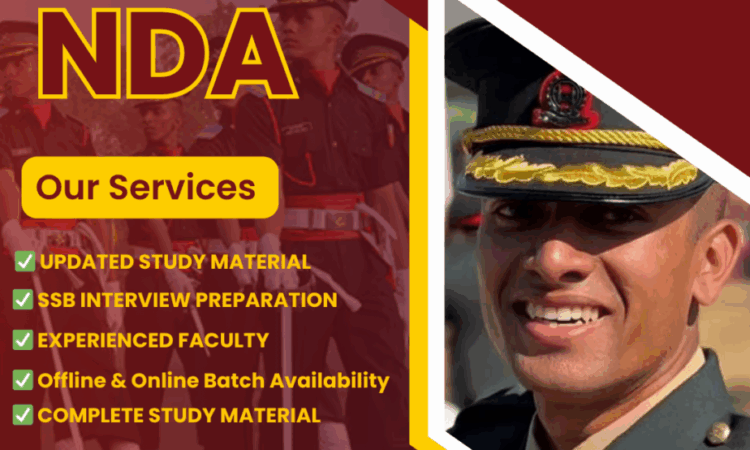 NDA

Our Services

✅ UPDATED STUDY MATERIAL
✅ SSB INTERVIEW PREPARATION
✅ EXPERIENCED FACULTY
✅ Offline & Online Batch Availability
✅ COMPLETE STUDY MATERIAL